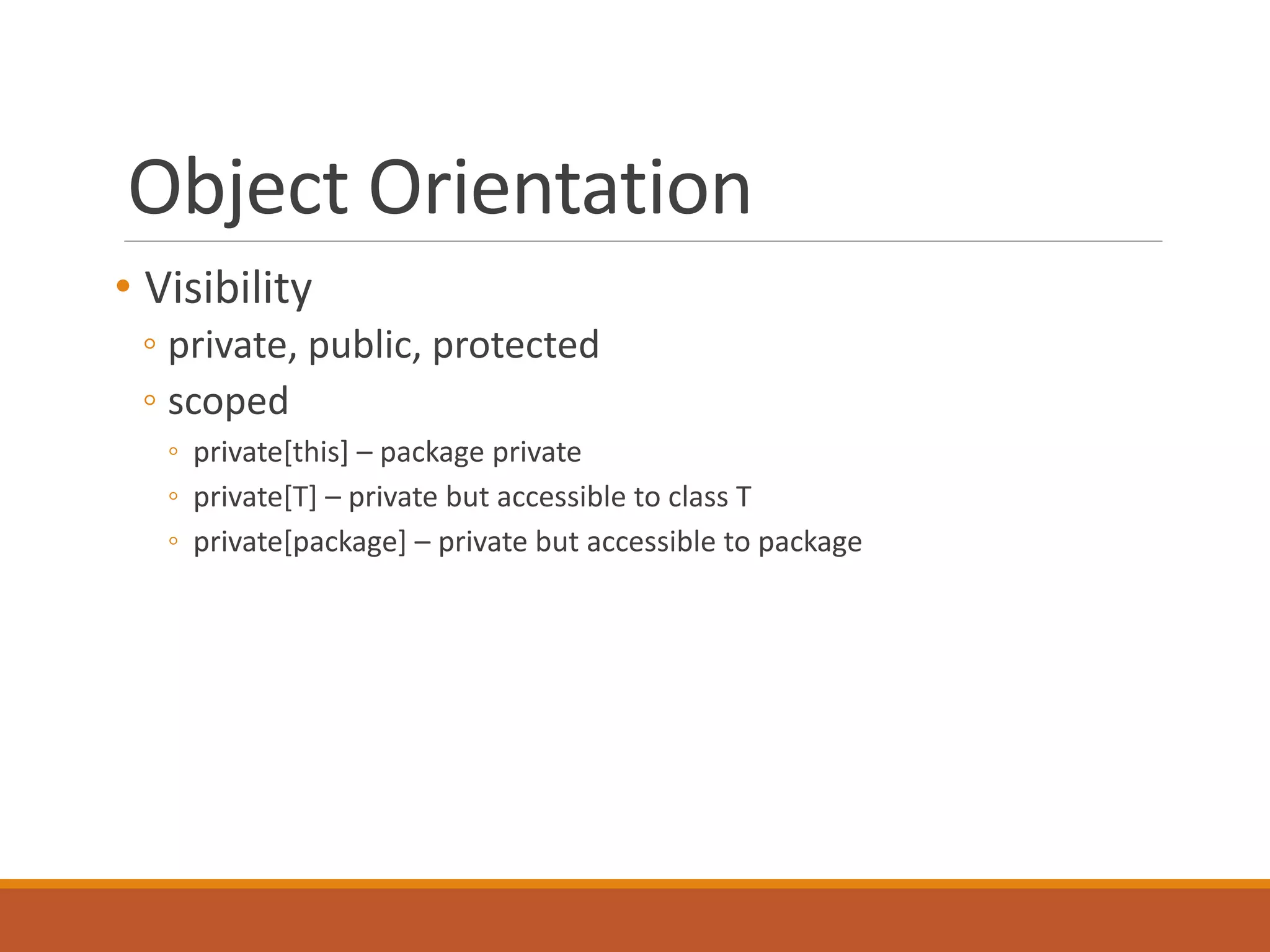 Object Orientation

• Visibility
◦ private, public, protected
◦ scoped
◦ private[this] – package private
◦ private[T] – private but accessible to class T
◦ private[package] – private but accessible to package